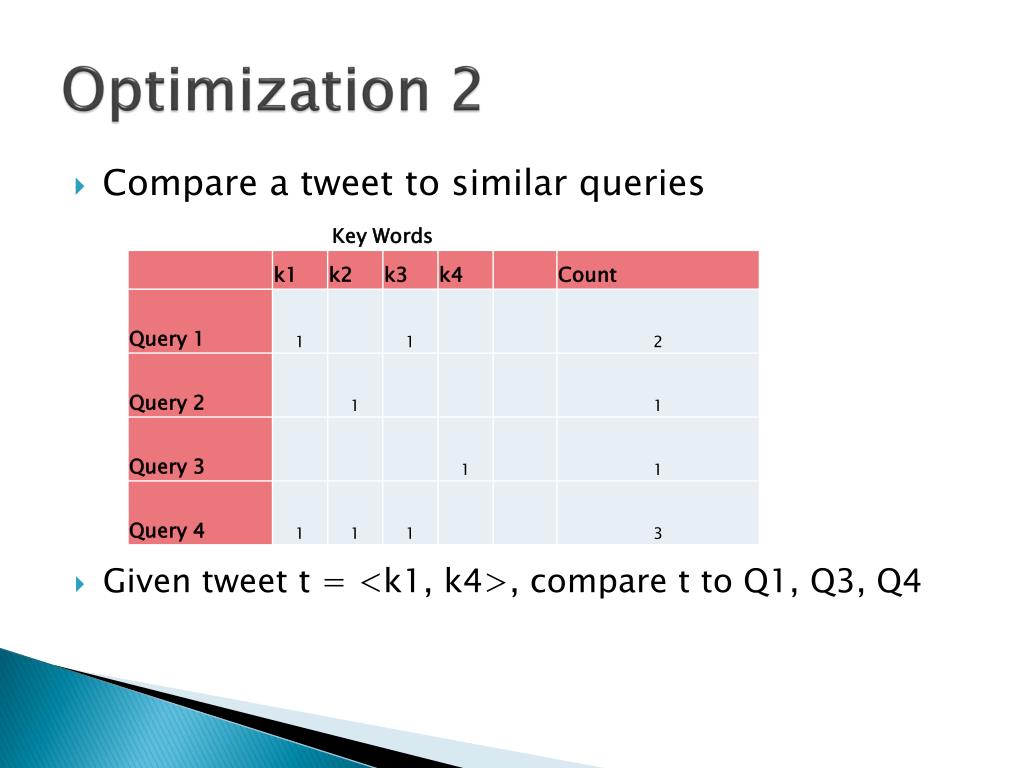 Optimization 2

Compare a tweet to similar queries

Key Words

| | k1 | k2 | k3 | k4 | | Count |
|---|---|---|---|---|---|---|
| Query 1 | 1 | | 1 | | | 2 |
| Query 2 | | 1 | | | | 1 |
| Query 3 | | | | 1 | | 1 |
| Query 4 | 1 | 1 | 1 | | | 3 |

Given tweet t = <k1, k4>, compare t to Q1, Q3, Q4